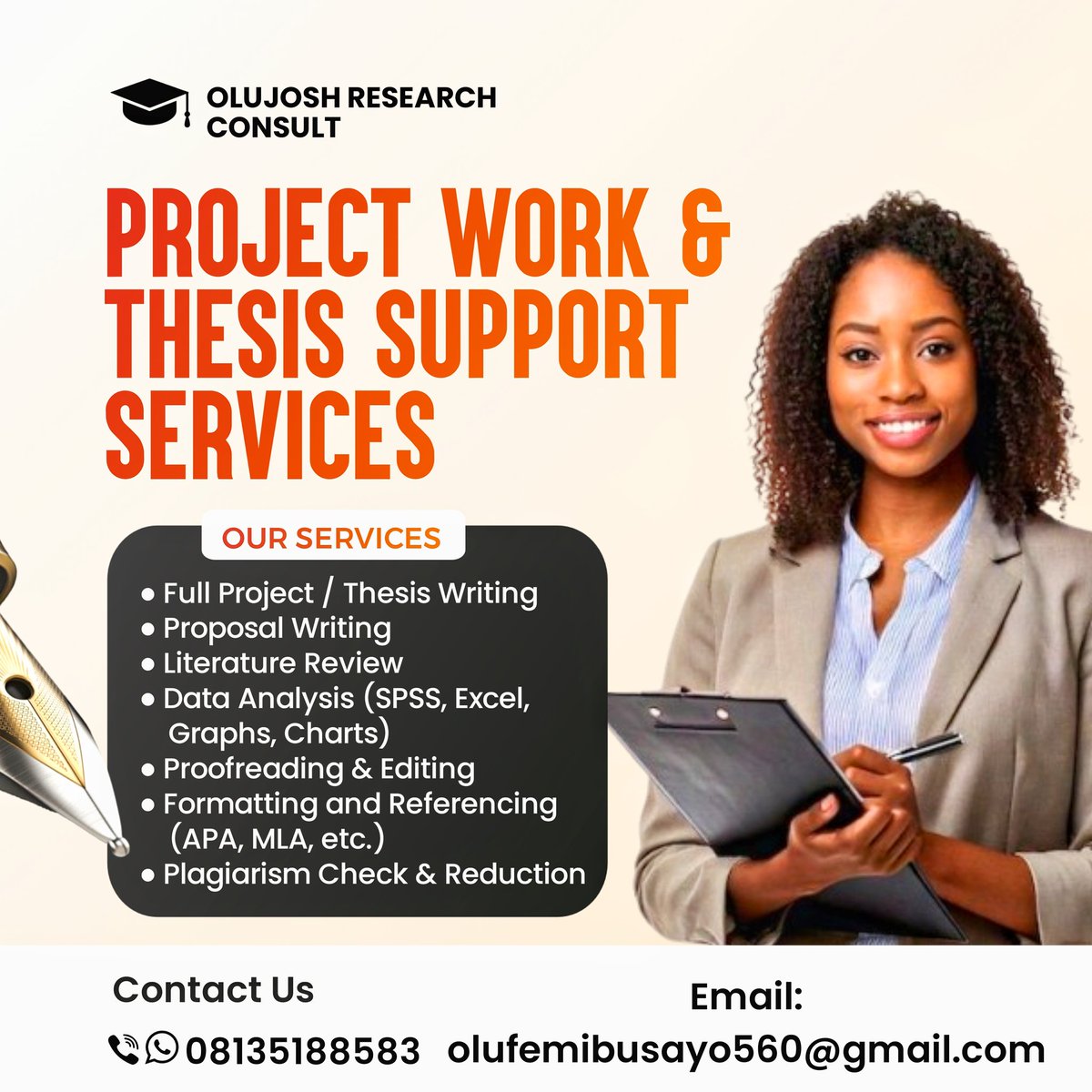 OLUJOSH RESEARCH CONSULT

PROJECT WORK & THESIS SUPPORT SERVICES

OUR SERVICES

• Full Project / Thesis Writing
• Proposal Writing
• Literature Review
• Data Analysis (SPSS, Excel, Graphs, Charts)
• Proofreading & Editing
• Formatting and Referencing (APA, MLA, etc.)
• Plagiarism Check & Reduction

Contact Us

08135188583

Email:

olufemibusayo560@gmail.com